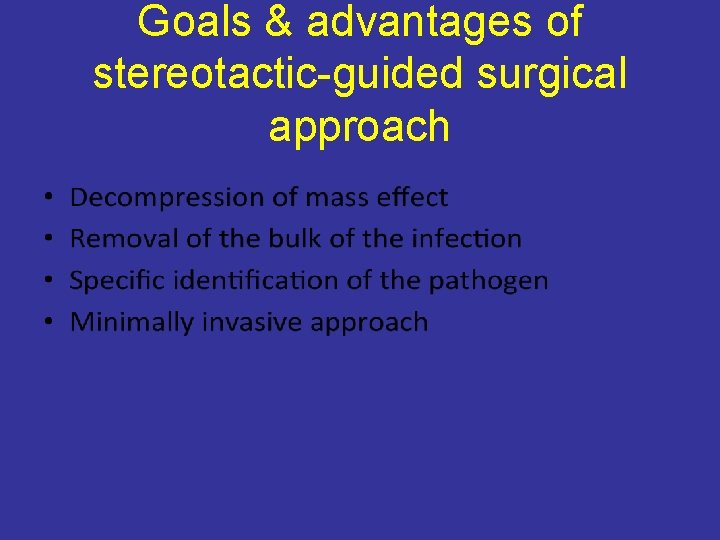 Goals & advantages of stereotactic-guided surgical approach

• Decompression of mass effect
• Removal of the bulk of the infection
• Specific identification of the pathogen
• Minimally invasive approach